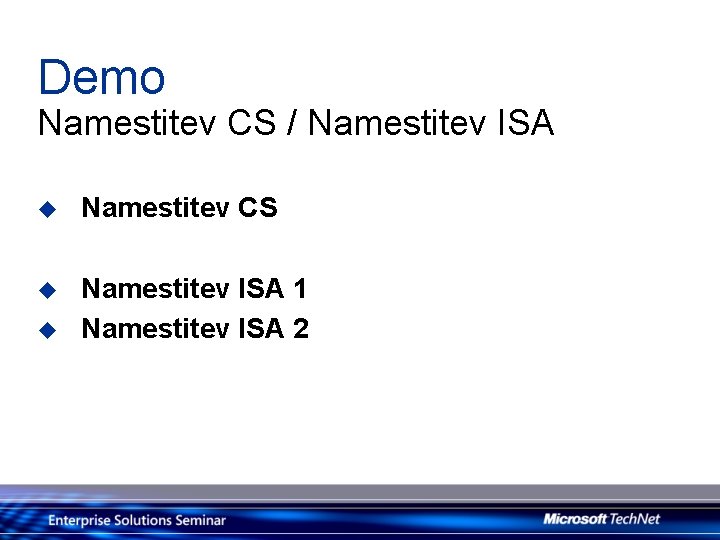 Demo
Namestitev CS / Namestitev ISA

Namestitev CS

Namestitev ISA 1
Namestitev ISA 2

Enterprise Solutions Seminar

Microsoft TechNet